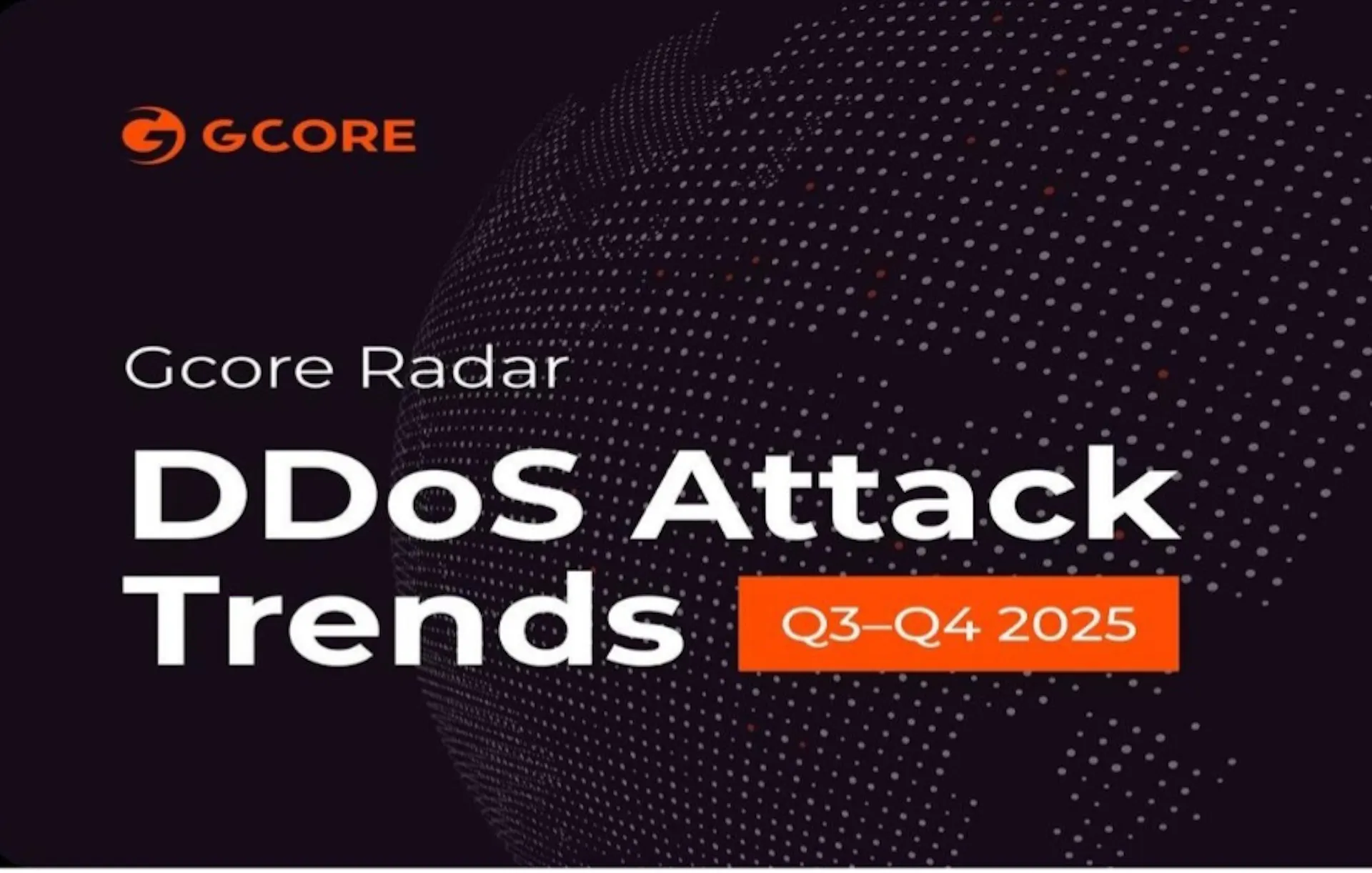 GCORE

Gcore Radar

DDoS Attack Trends

Q3–Q4 2025